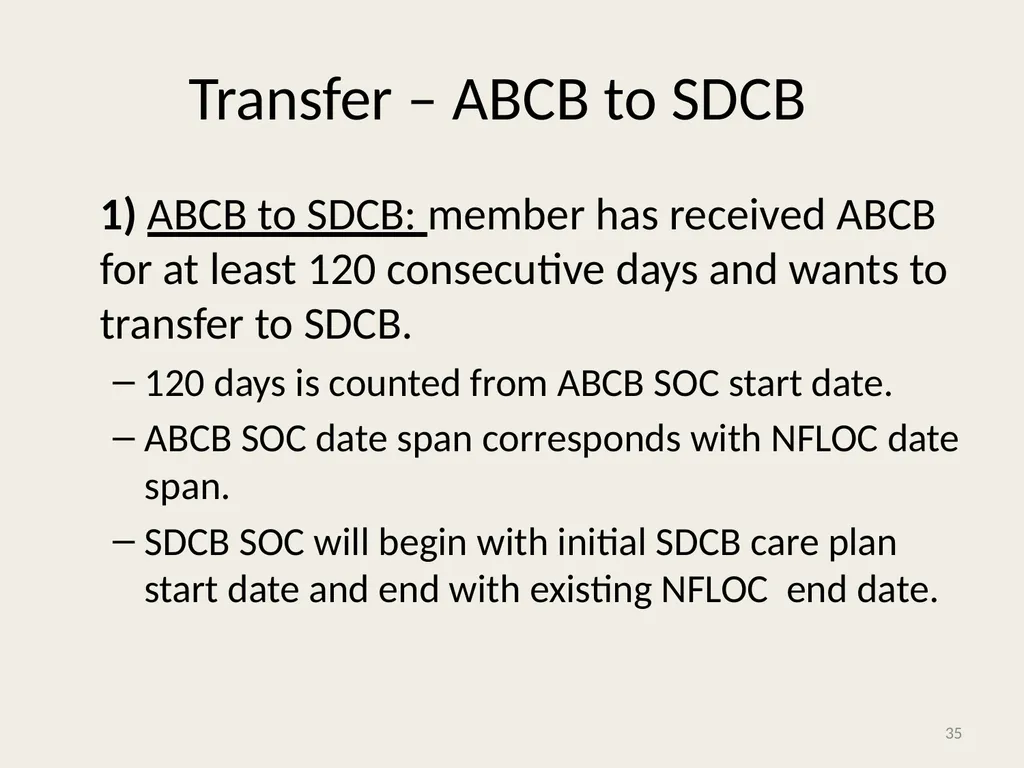 Transfer – ABCB to SDCB

1) ABCB to SDCB: member has received ABCB for at least 120 consecutive days and wants to transfer to SDCB.

– 120 days is counted from ABCB SOC start date.
– ABCB SOC date span corresponds with NFLOC date span.
– SDCB SOC will begin with initial SDCB care plan start date and end with existing NFLOC end date.

35